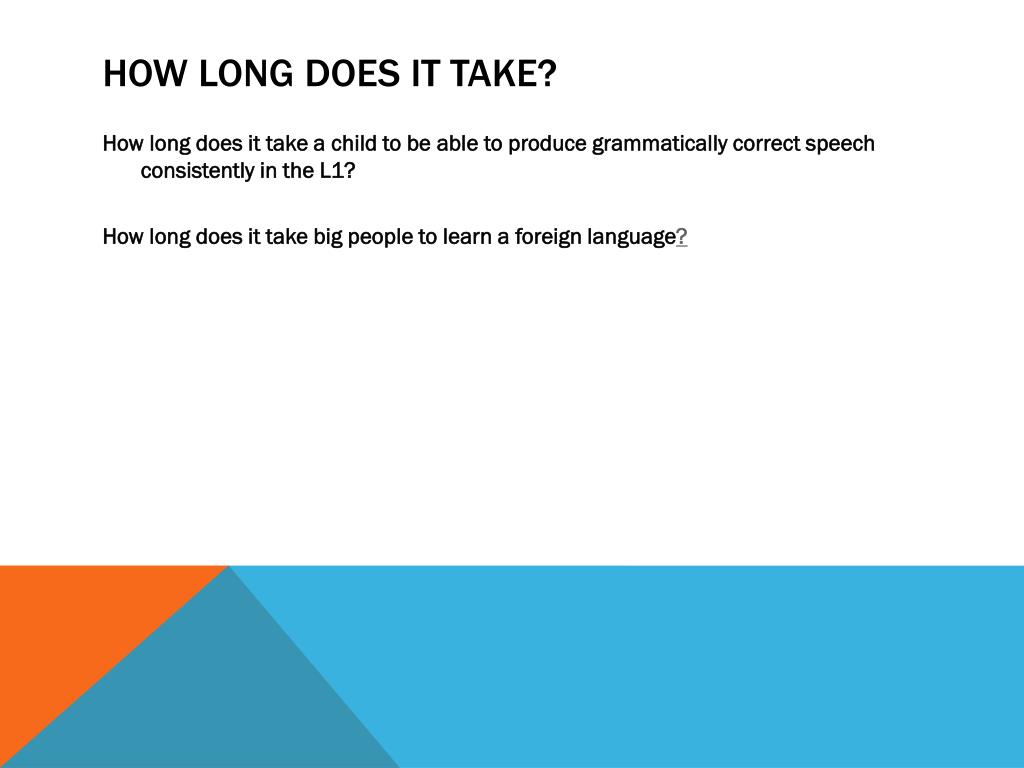 HOW LONG DOES IT TAKE?

How long does it take a child to be able to produce grammatically correct speech consistently in the L1?

How long does it take big people to learn a foreign language?